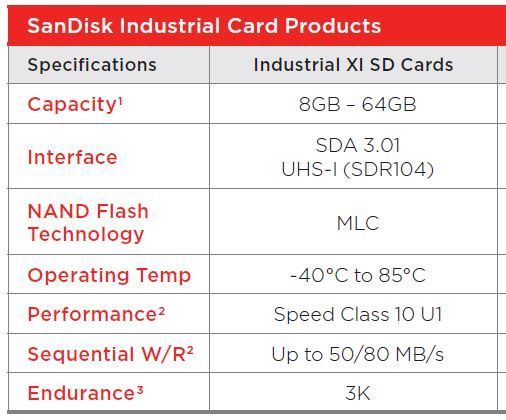 SanDisk Industrial Card Products

| Specifications | Industrial XI SD Cards |
|---|---|
| Capacity$^1$ | 8GB – 64GB |
| Interface | SDA 3.01 UHS-I (SDR104) |
| NAND Flash Technology | MLC |
| Operating Temp | -40°C to 85°C |
| Performance$^2$ | Speed Class 10 U1 |
| Sequential W/R$^2$ | Up to 50/80 MB/s |
| Endurance$^3$ | 3K |